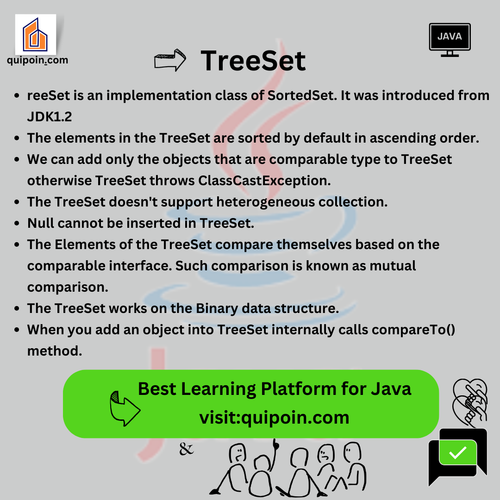 quipoin.com

JAVA

TreeSet

- reeSet is an implementation class of SortedSet. It was introduced from JDK1.2
- The elements in the TreeSet are sorted by default in ascending order.
- We can add only the objects that are comparable type to TreeSet otherwise TreeSet throws ClassCastException.
- The TreeSet doesn't support heterogeneous collection.
- Null cannot be inserted in TreeSet.
- The Elements of the TreeSet compare themselves based on the comparable interface. Such comparison is known as mutual comparison.
- The TreeSet works on the Binary data structure.
- When you add an object into TreeSet internally calls compareTo() method.

Best Learning Platform for Java
visit:quipoin.com

&